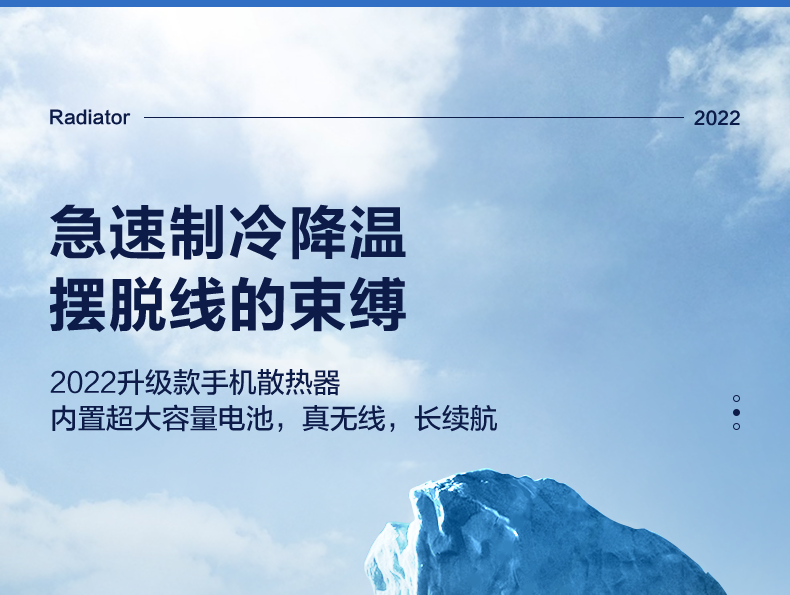 Radiator 2022

急速制冷降温
摆脱线的束缚

2022升级款手机散热器
内置超大容量电池，真无线，长续航